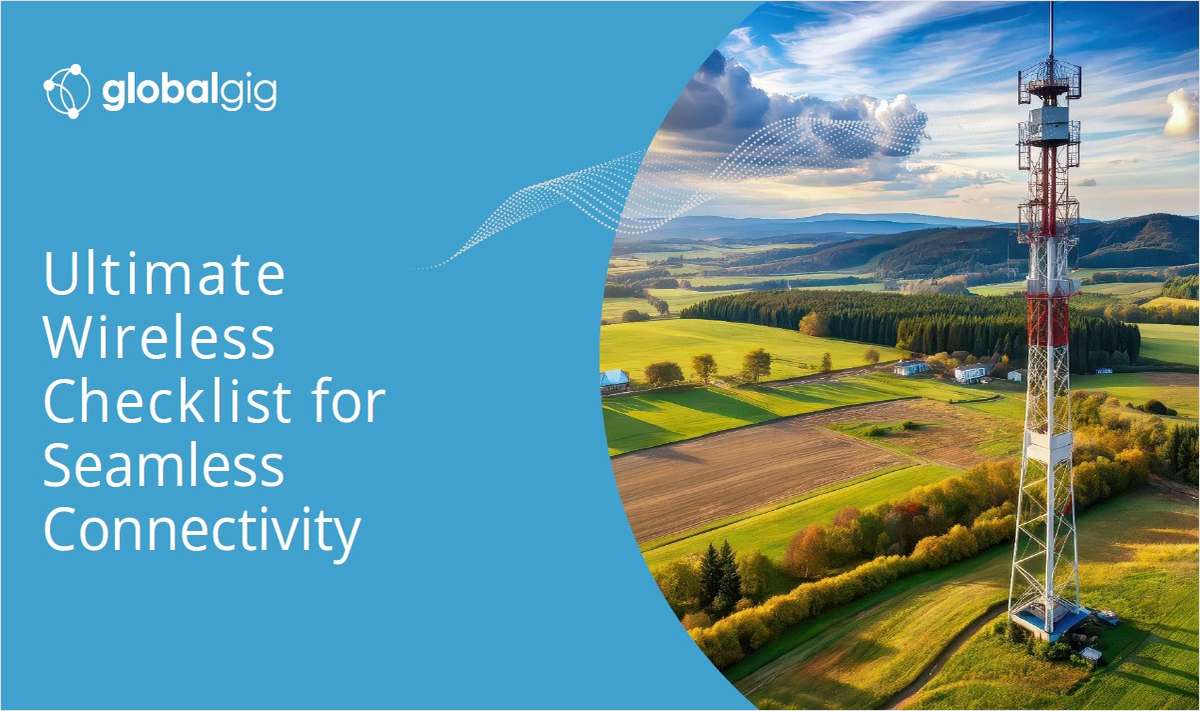 globalgig

Ultimate Wireless Checklist for Seamless Connectivity